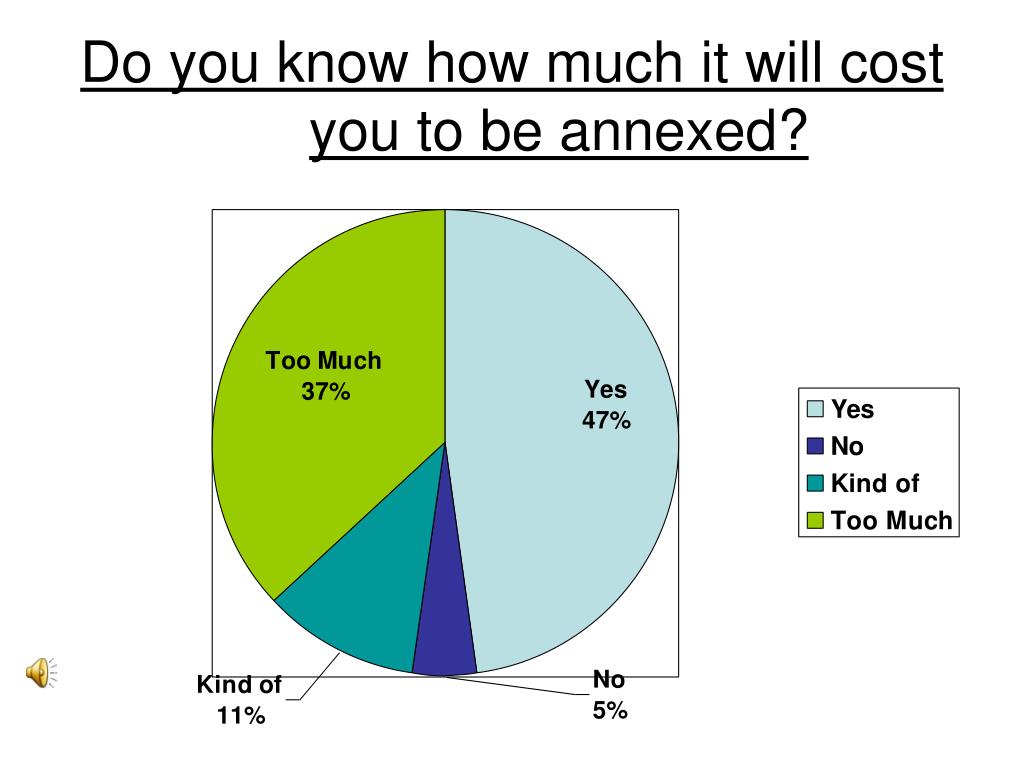 Do you know how much it will cost you to be annexed?

Too Much
37%

Yes
47%

Kind of
11%

No
5%

Yes
No
Kind of
Too Much